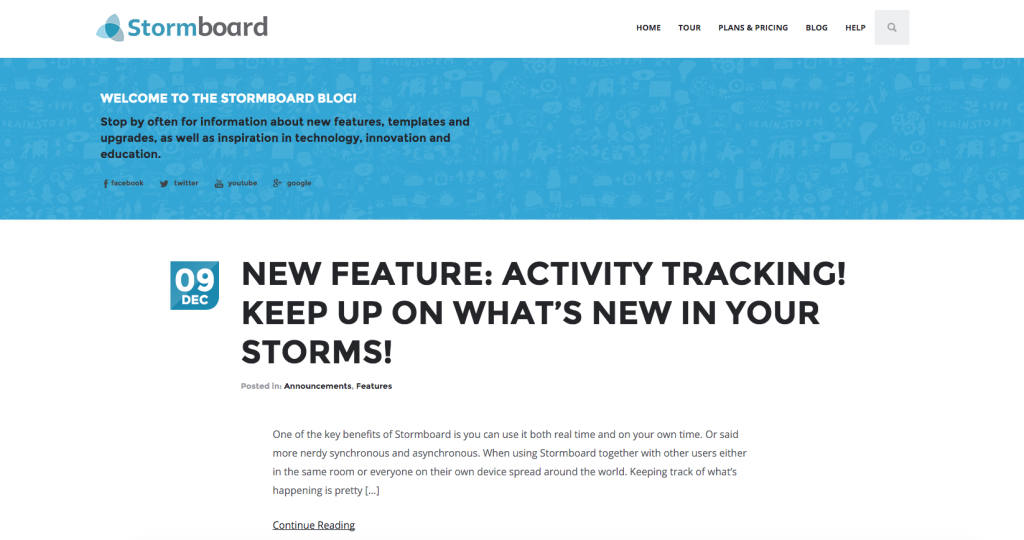 Stormboard

HOME TOUR PLANS & PRICING BLOG HELP

WELCOME TO THE STORMBOARD BLOG!

Stop by often for information about new features, templates and upgrades, as well as inspiration in technology, innovation and education.

facebook twitter youtube google

09 DEC

NEW FEATURE: ACTIVITY TRACKING! KEEP UP ON WHAT'S NEW IN YOUR STORMS!

Posted in: Announcements, Features

One of the key benefits of Stormboard is you can use it both real time and on your own time. Or said more nerdy synchronous and asynchronous. When using Stormboard together with other users either in the same room or everyone on their own device spread around the world. Keeping track of what's happening is pretty […]

Continue Reading